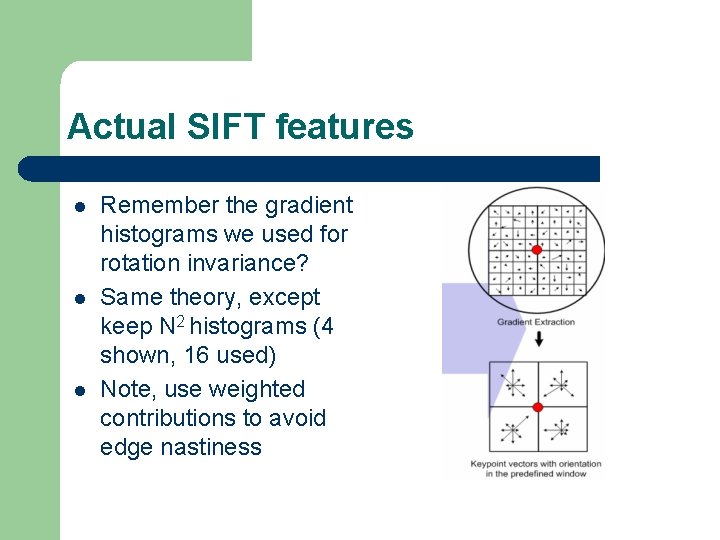 Actual SIFT features

- Remember the gradient histograms we used for rotation invariance?
- Same theory, except keep $N^2$ histograms (4 shown, 16 used)
- Note, use weighted contributions to avoid edge nastiness

Gradient Extraction

Keypoint vectors with orientation in the predefined window